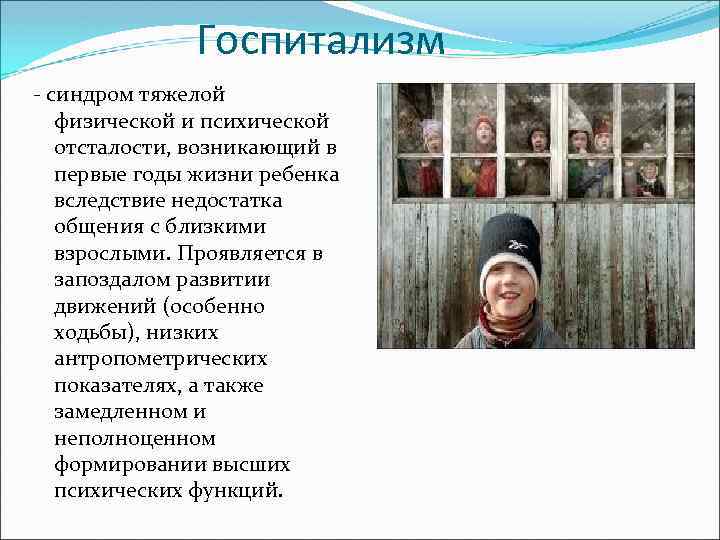 Госпитализм

- синдром тяжелой физической и психической отсталости, возникающий в первые годы жизни ребенка вследствие недостатка общения с близкими взрослыми. Проявляется в запоздалом развитии движений (особенно ходьбы), низких антропометрических показателях, а также замедленном и неполноценном формировании высших психических функций.